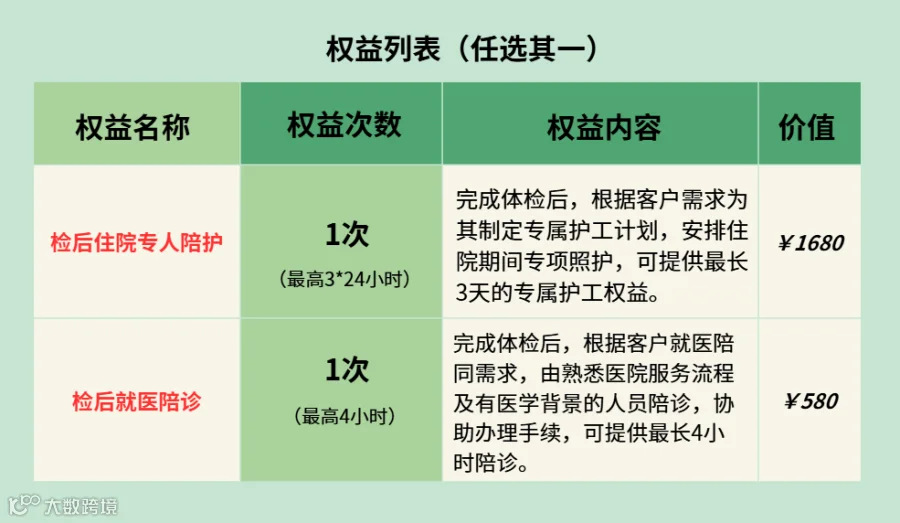 权益列表（任选其一）

| 权益名称 | 权益次数 | 权益内容 | 价值 |
|---|---|---|---|
| 检后住院专人陪护 | 1次 （最高3*24小时） | 完成体检后，根据客户需求为其制定专属护工计划，安排住院期间专项照护，可提供最长3天的专属护工权益。 | ￥1680 |
| 检后就医陪诊 | 1次 （最高4小时） | 完成体检后，根据客户就医陪同需求，由熟悉医院服务流程及有医学背景的人员陪诊，协助办理手续，可提供最长4小时陪诊。 | ￥580 |

大数跨境